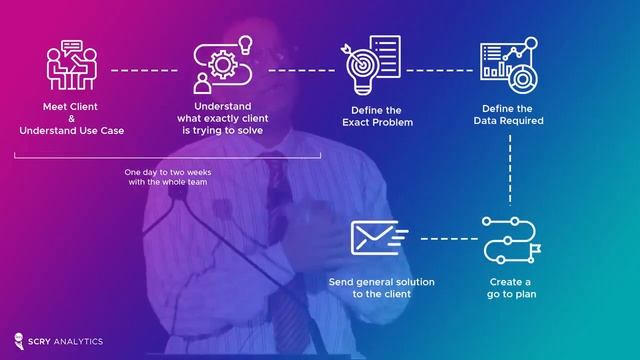 Meet Client
&
Understand Use Case

Understand what exactly client is trying to solve

Define the Exact Problem

Define the Data Required

One day to two weeks with the whole team

Send general solution to the client

Create a go to plan

SCRY ANALYTICS